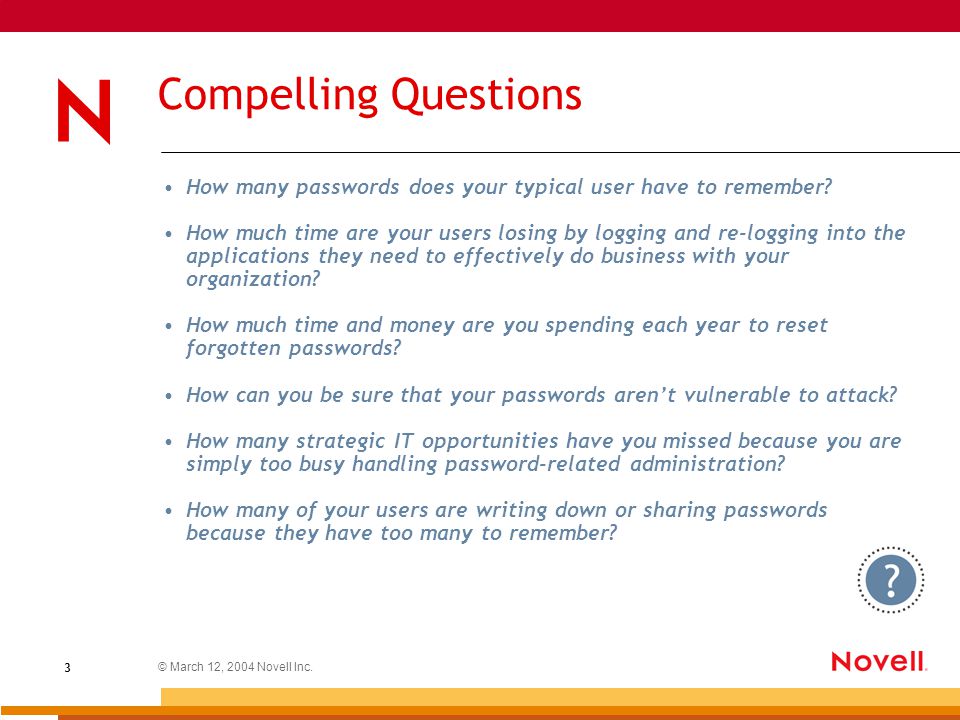 N

Compelling Questions

• How many passwords does your typical user have to remember?

• How much time are your users losing by logging and re-logging into the applications they need to effectively do business with your organization?

• How much time and money are you spending each year to reset forgotten passwords?

• How can you be sure that your passwords aren't vulnerable to attack?

• How many strategic IT opportunities have you missed because you are simply too busy handling password-related administration?

• How many of your users are writing down or sharing passwords because they have too many to remember?

?

3

© March 12, 2004 Novell Inc.

Novell.